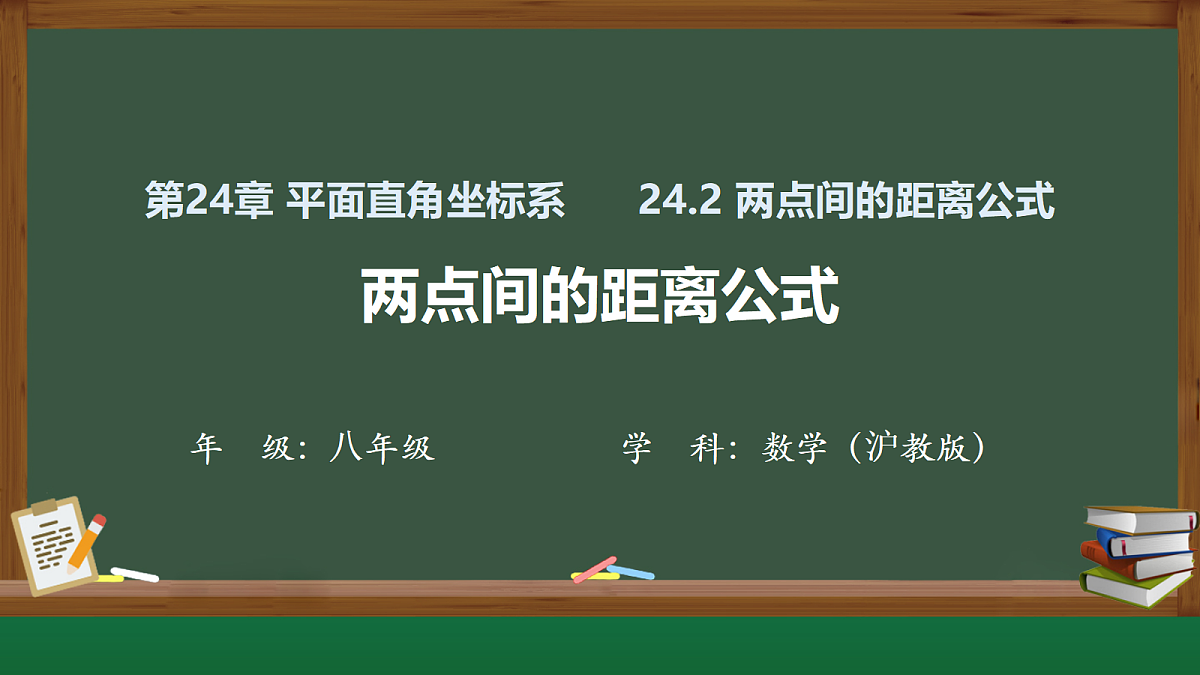 第24章 平面直角坐标系　　24.2 两点间的距离公式

两点间的距离公式

年　级：八年级　　　　　学　科：数学（沪教版）